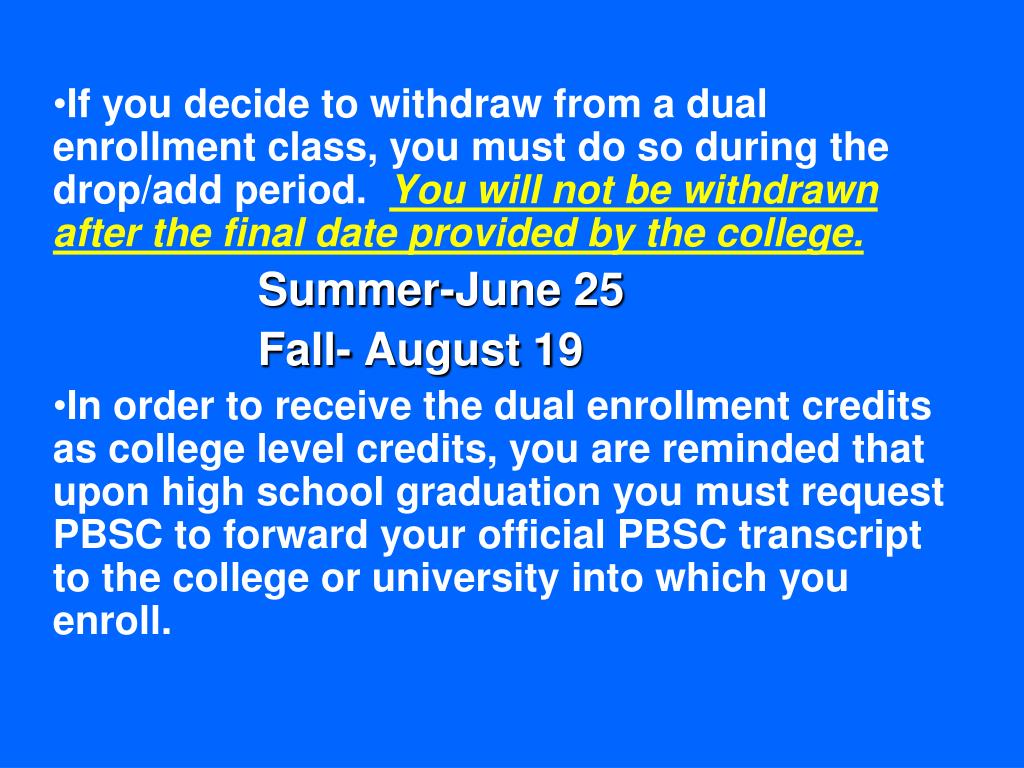 •If you decide to withdraw from a dual enrollment class, you must do so during the drop/add period. You will not be withdrawn after the final date provided by the college.

Summer-June 25

Fall- August 19

•In order to receive the dual enrollment credits as college level credits, you are reminded that upon high school graduation you must request PBSC to forward your official PBSC transcript to the college or university into which you enroll.